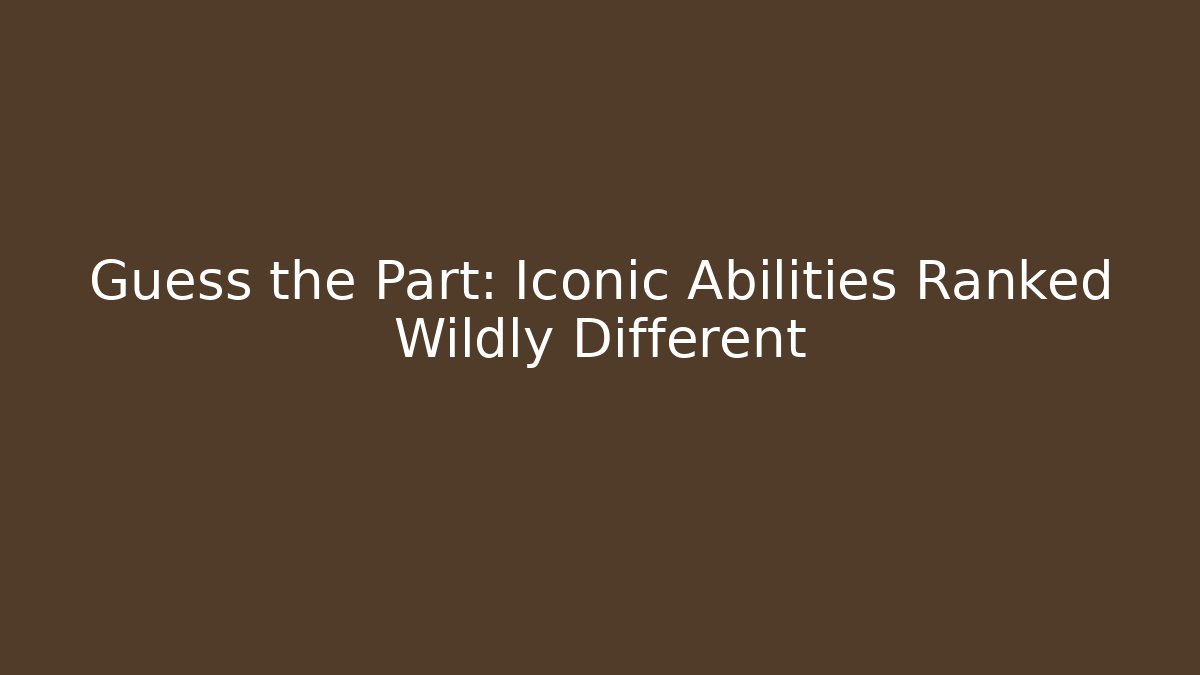 Guess the Part: Iconic Abilities Ranked Wildly Different